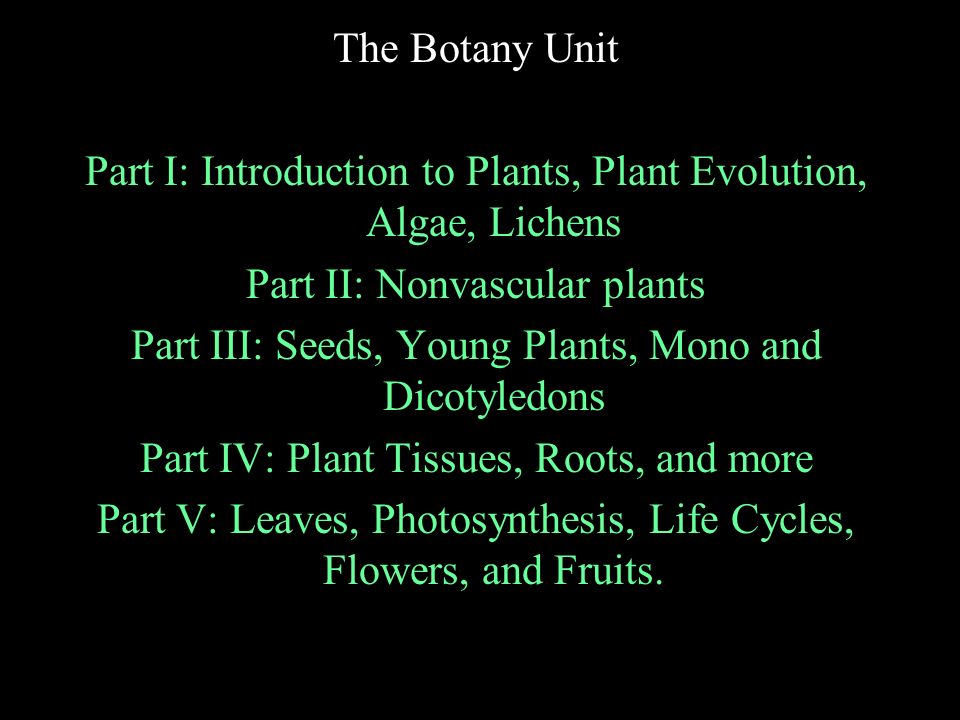 The Botany Unit

Part I: Introduction to Plants, Plant Evolution, Algae, Lichens

Part II: Nonvascular plants

Part III: Seeds, Young Plants, Mono and Dicotyledons

Part IV: Plant Tissues, Roots, and more

Part V: Leaves, Photosynthesis, Life Cycles, Flowers, and Fruits.